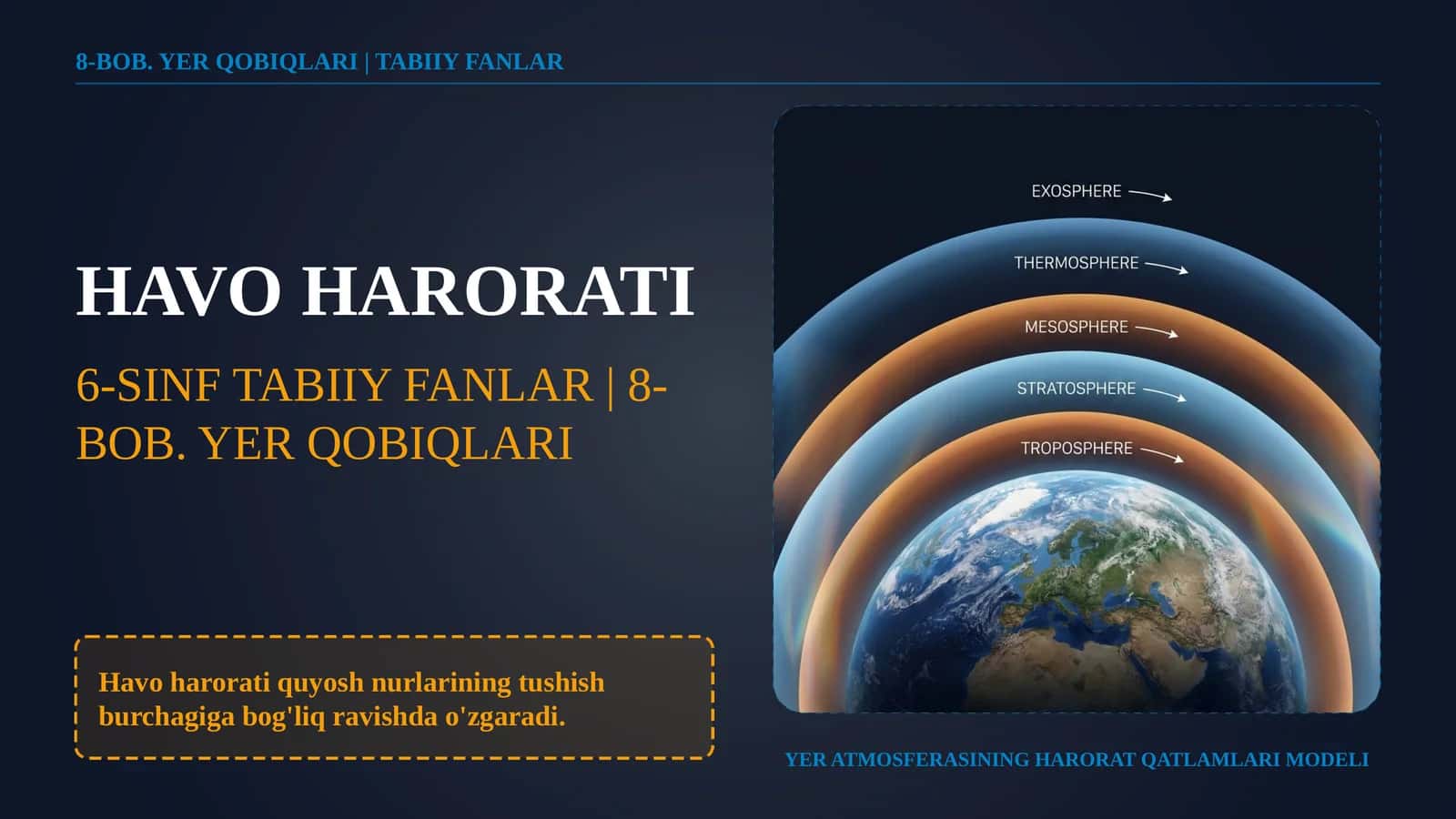 8-BOB. YER QOBIQLARI | TABIIY FANLAR

HAVO HARORATI

6-SINF TABIIY FANLAR | 8-BOB. YER QOBIQLARI

Havo harorati quyosh nurlarining tushish burchagiga bog'liq ravishda o'zgaradi.

EXOSPHERE

THERMOSPHERE

MESOSPHERE

STRATOSPHERE

TROPOSPHERE

YER ATMOSFERASINING HARORAT QATLAMLARI MODELI